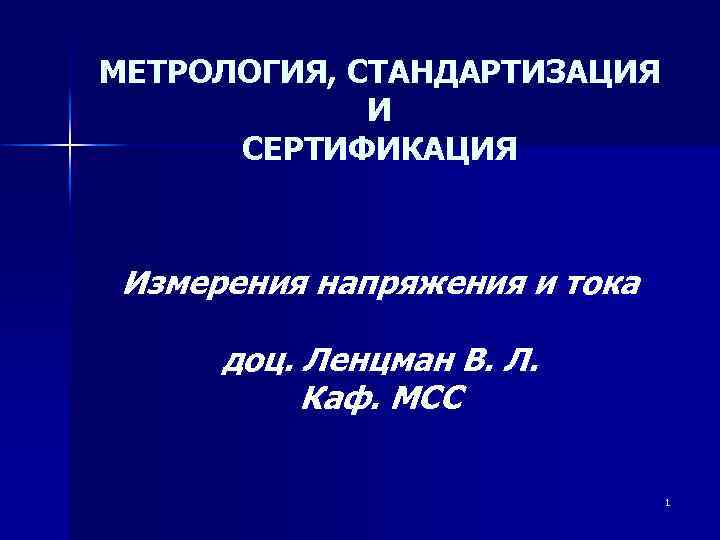 МЕТРОЛОГИЯ, СТАНДАРТИЗАЦИЯ
И
СЕРТИФИКАЦИЯ

Измерения напряжения и тока

доц. Ленцман В. Л.
Каф. МСС

1